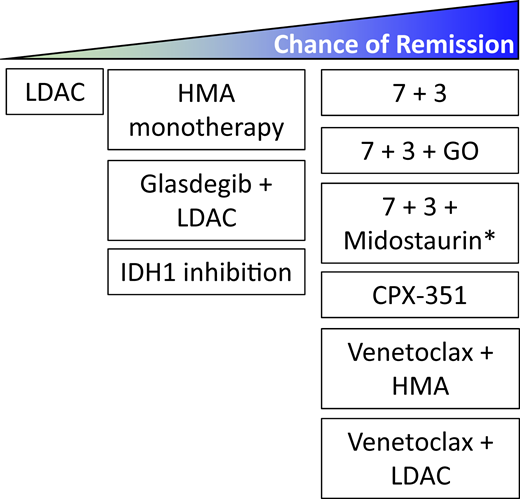 Chance of Remission

LDAC

HMA monotherapy

Glasdegib + LDAC

IDH1 inhibition

7 + 3

7 + 3 + GO

7 + 3 + Midostaurin*

CPX-351

Venetoclax + HMA

Venetoclax + LDAC